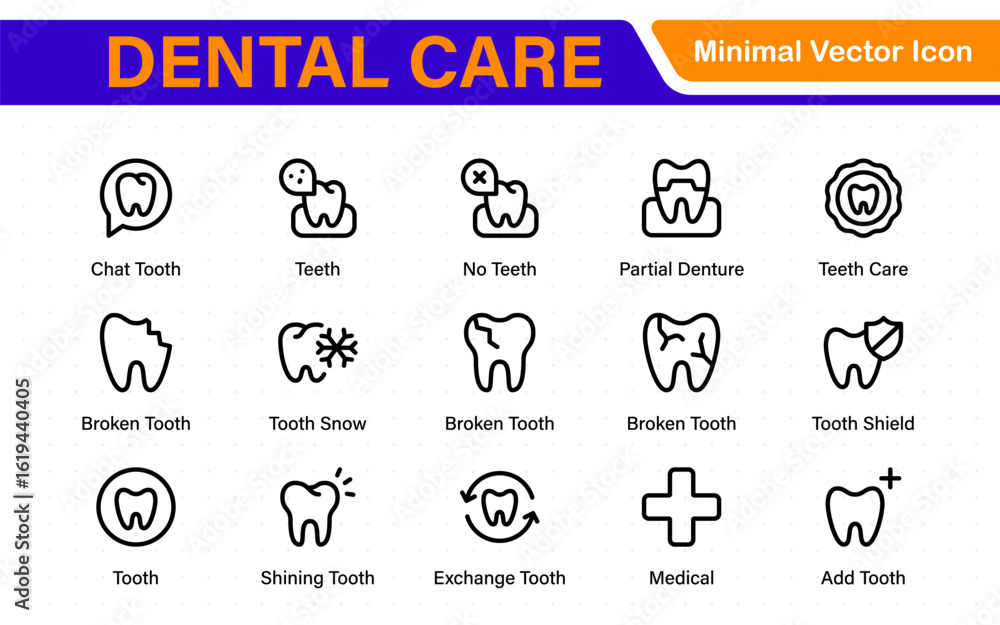 DENTAL CARE

Minimal Vector Icon

Chat Tooth
Teeth
No Teeth
Partial Denture
Teeth Care

Broken Tooth
Tooth Snow
Broken Tooth
Broken Tooth
Tooth Shield

Tooth
Shining Tooth
Exchange Tooth
Medical
Add Tooth

Adobe Stock | #1619440405